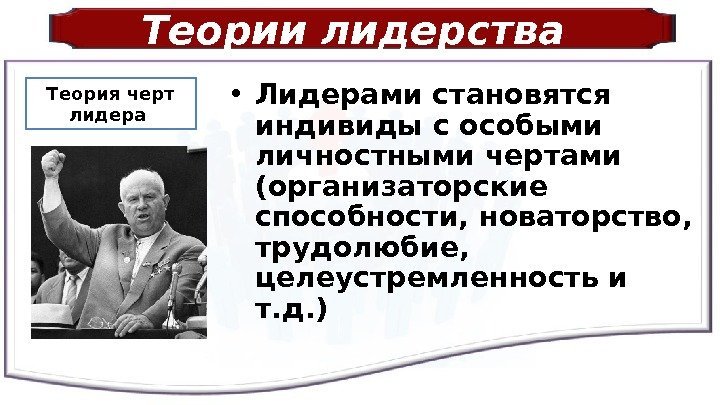 Теории лидерства

Теория черт лидера

• Лидерами становятся индивиды с особыми личностными чертами (организаторские способности, новаторство, трудолюбие, целеустремленность и т.д.)